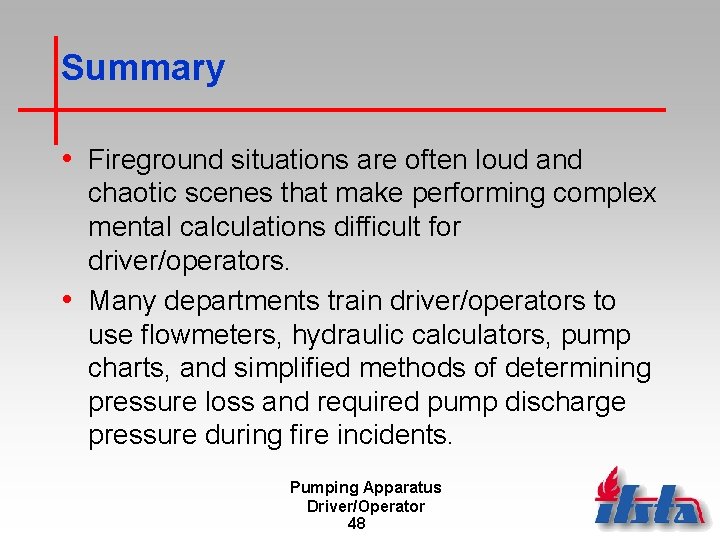 Summary

• Fireground situations are often loud and chaotic scenes that make performing complex mental calculations difficult for driver/operators.

• Many departments train driver/operators to use flowmeters, hydraulic calculators, pump charts, and simplified methods of determining pressure loss and required pump discharge pressure during fire incidents.

Pumping Apparatus
Driver/Operator
48

ifsta